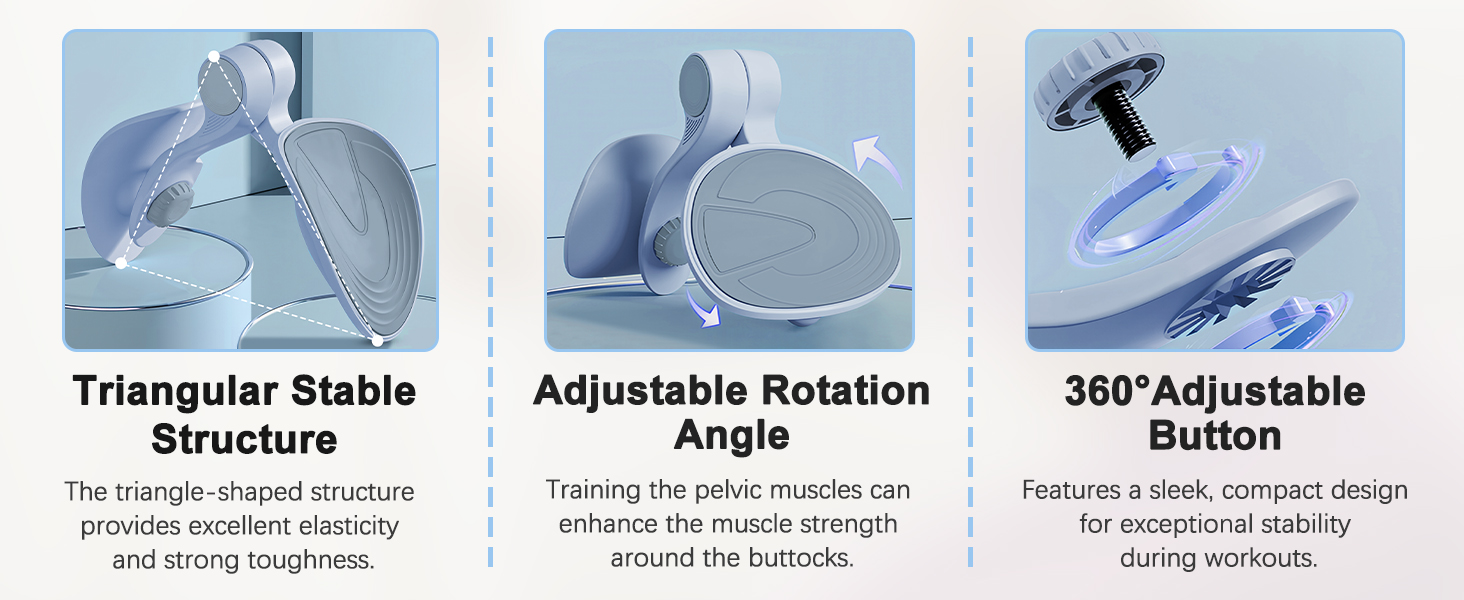 Triangular Stable Structure

The triangle-shaped structure provides excellent elasticity and strong toughness.

Adjustable Rotation Angle

Training the pelvic muscles can enhance the muscle strength around the buttocks.

360°Adjustable Button

Features a sleek, compact design for exceptional stability during workouts.